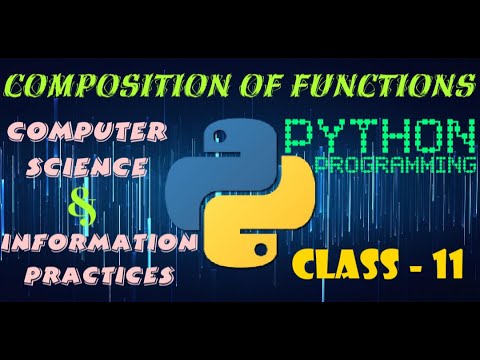 COMPOSITION OF FUNCTIONS

COMPUTER SCIENCE & INFORMATION PRACTICES

PYTHON PROGRAMMING

CLASS - 11